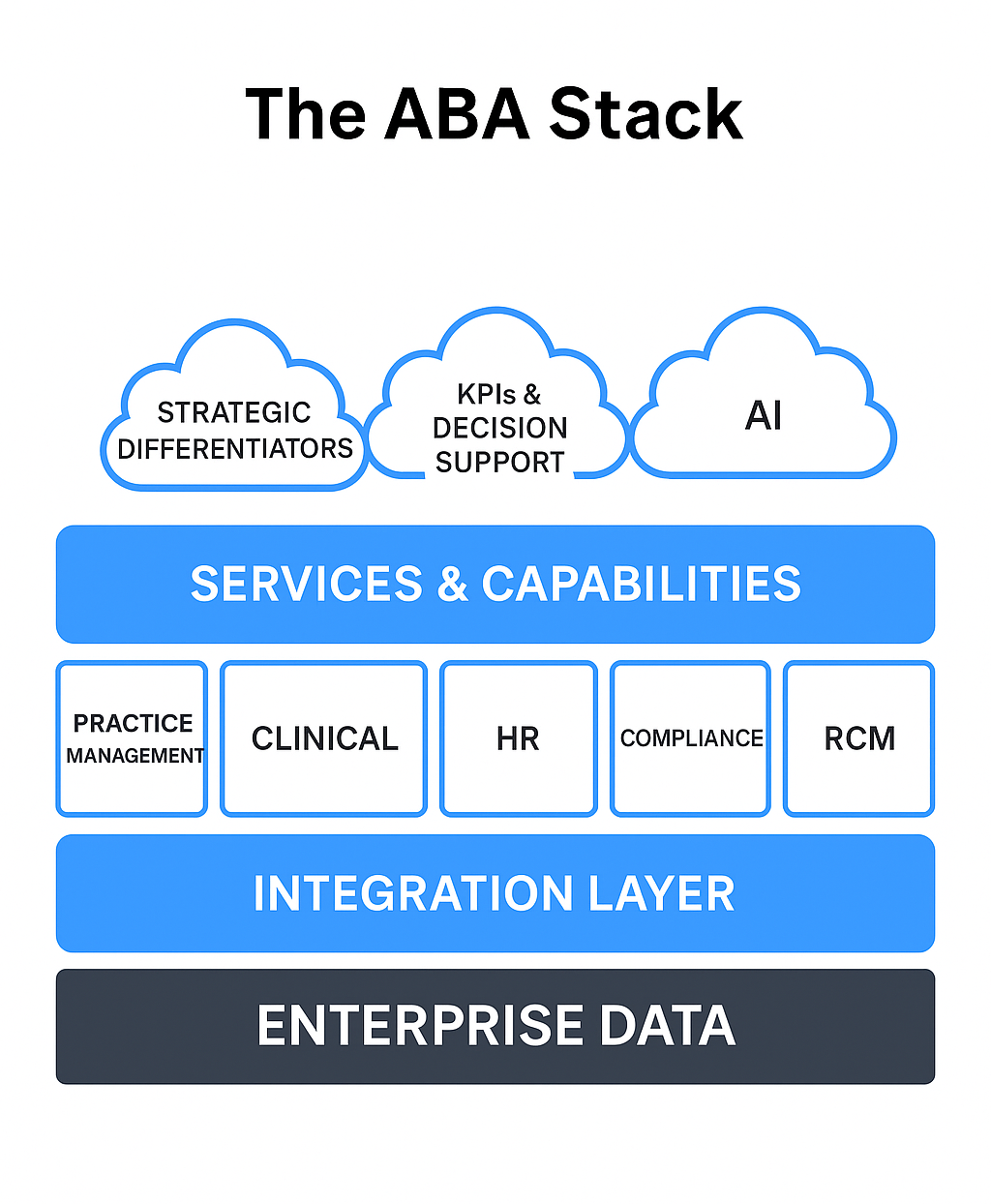 The ABA Stack

STRATEGIC DIFFERENTIATORS

KPIs & DECISION SUPPORT

AI

SERVICES & CAPABILITIES

PRACTICE MANAGEMENT

CLINICAL

HR

COMPLIANCE

RCM

INTEGRATION LAYER

ENTERPRISE DATA